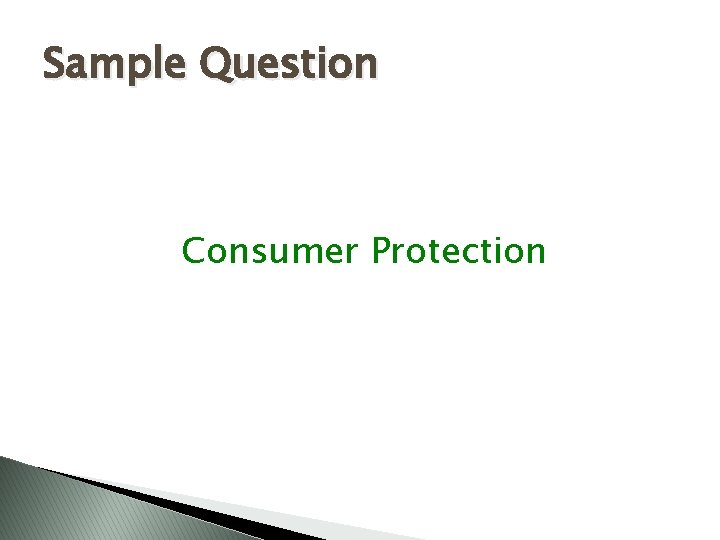 Sample Question

Consumer Protection